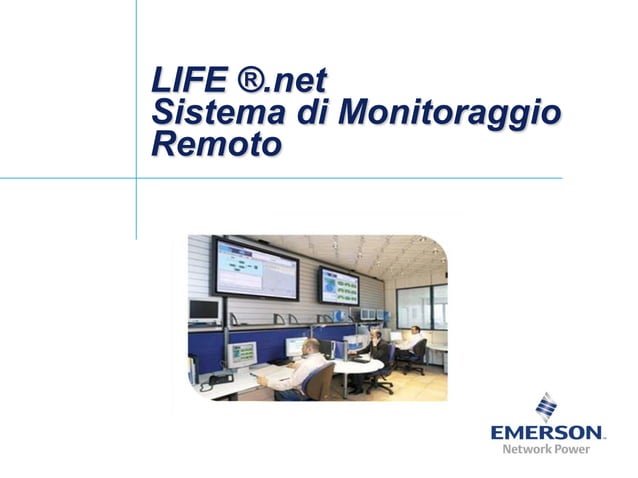 LIFE ®.net
Sistema di Monitoraggio Remoto

EMERSON.
Network Power